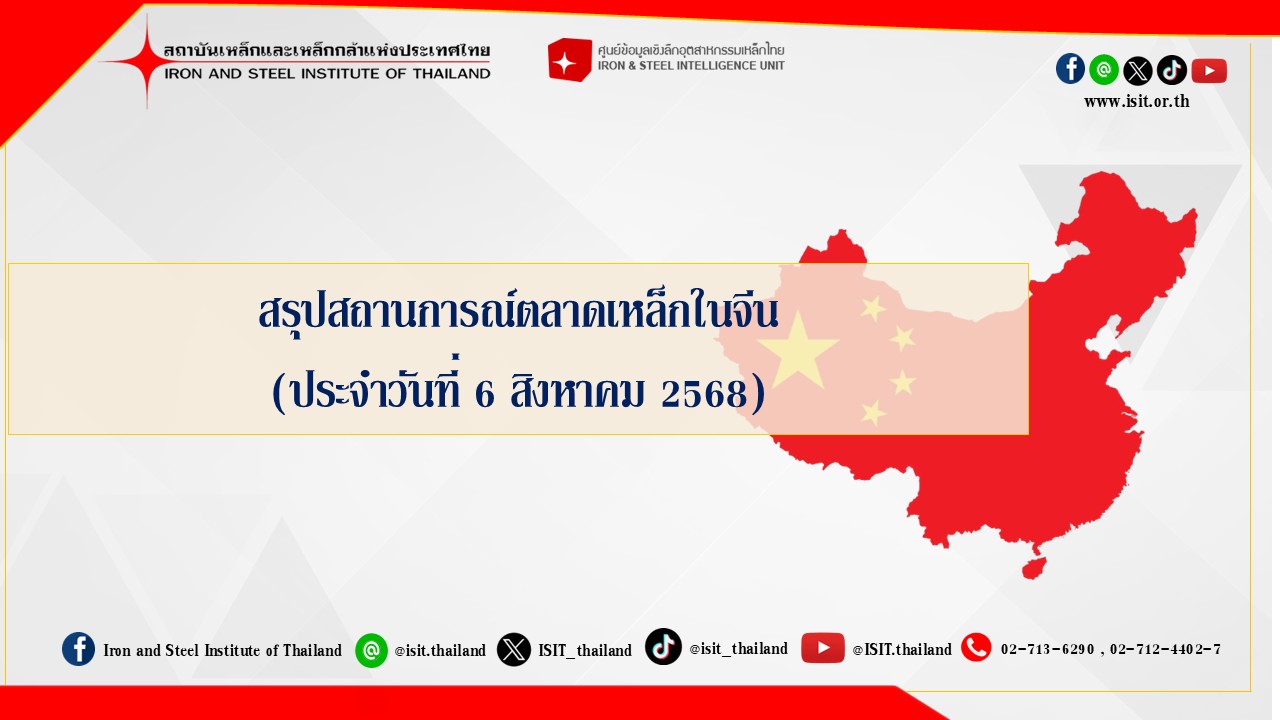 สถาบันเหล็กและเหล็กกล้าแห่งประเทศไทย
IRON AND STEEL INSTITUTE OF THAILAND

ศูนย์ข้อมูลเชิงลึกอุตสาหกรรมเหล็กไทย
IRON & STEEL INTELLIGENCE UNIT

www.isit.or.th

สรุปสถานการณ์ตลาดเหล็กในจีน
(ประจำวันที่ 6 สิงหาคม 2568)

Iron and Steel Institute of Thailand @isit.thailand ISIT_thailand @isit_thailand @ISIT.thailand 02-713-6290 , 02-712-4402-7